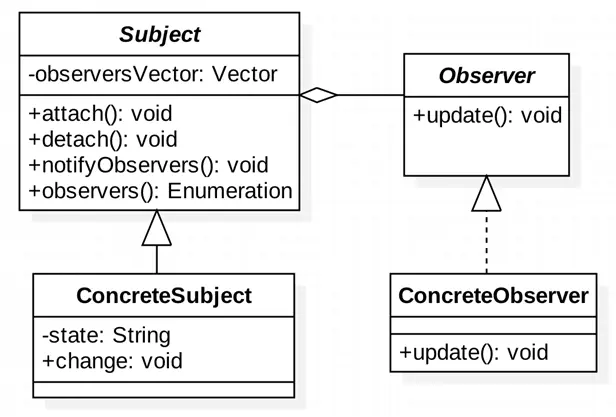 Subject

-observersVector: Vector

+attach(): void
+detach(): void
+notifyObservers(): void
+observers(): Enumeration

Observer

+update(): void

ConcreteSubject

-state: String
+change: void

ConcreteObserver

+update(): void